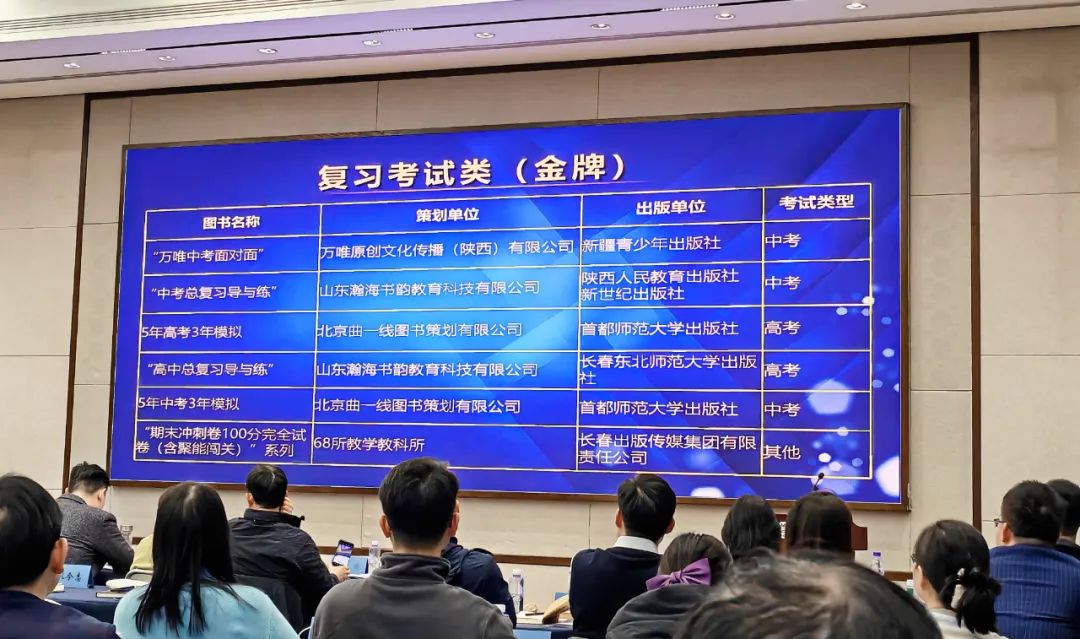 复习考试类（金牌）

| 图书名称 | 策划单位 | 出版单位 | 考试类型 |
|---|---|---|---|
| "万唯中考面对面" | 万唯原创文化传播（陕西）有限公司 | 新疆青少年出版社 | 中考 |
| "中考总复习导与练" | 山东瀚海书韵教育科技有限公司 | 陕西人民教育出版社 新世纪出版社 | 中考 |
| 5年高考3年模拟 | 北京曲一线图书策划有限公司 | 首都师范大学出版社 | 高考 |
| "高中总复习导与练" | 山东瀚海书韵教育科技有限公司 | 长春东北师范大学出版社 | 高考 |
| 5年中考3年模拟 | 北京曲一线图书策划有限公司 | 首都师范大学出版社 | 中考 |
| "期末冲刺卷100分完全试卷（含聚能闯关）"系列 | 68所教学教科所 | 长春出版传媒集团有限责任公司 | 其他 |